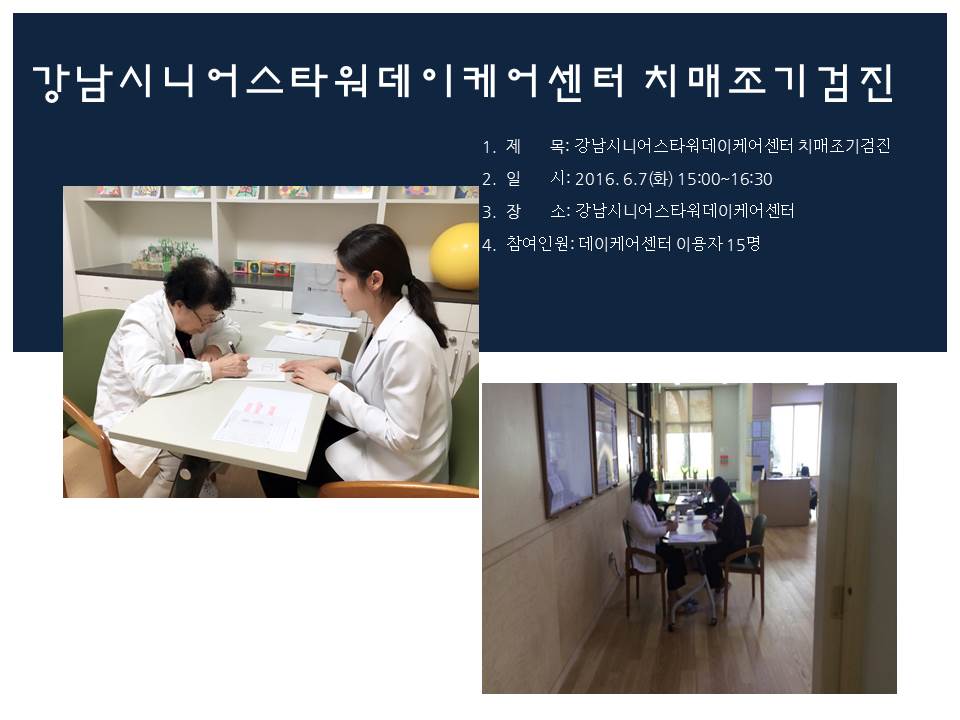 강남시니어스타워데이케어센터 치매조기검진

1. 제 목: 강남시니어스타워데이케어센터 치매조기검진
2. 일 시: 2016. 6.7(화) 15:00~16:30
3. 장 소: 강남시니어스타워데이케어센터
4. 참여인원: 데이케어센터 이용자 15명